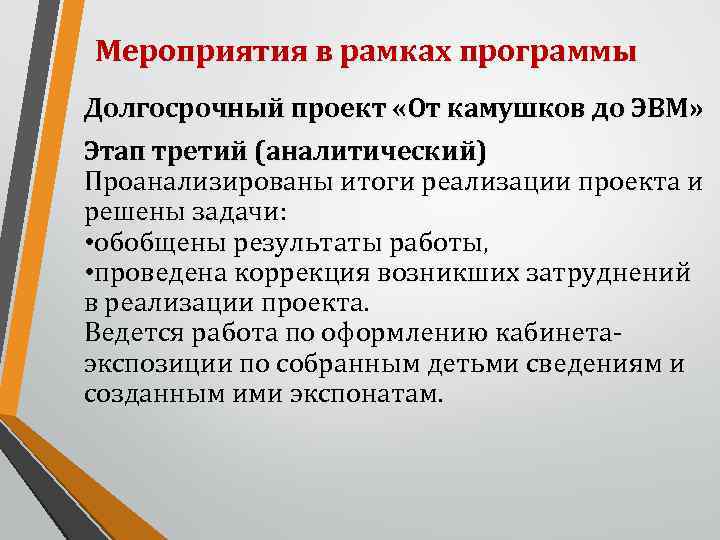 Мероприятия в рамках программы

Долгосрочный проект «От камушков до ЭВМ»

Этап третий (аналитический)
Проанализированы итоги реализации проекта и решены задачи:
•обобщены результаты работы,
•проведена коррекция возникших затруднений в реализации проекта.
Ведется работа по оформлению кабинета-экспозиции по собранным детьми сведениям и созданным ими экспонатам.